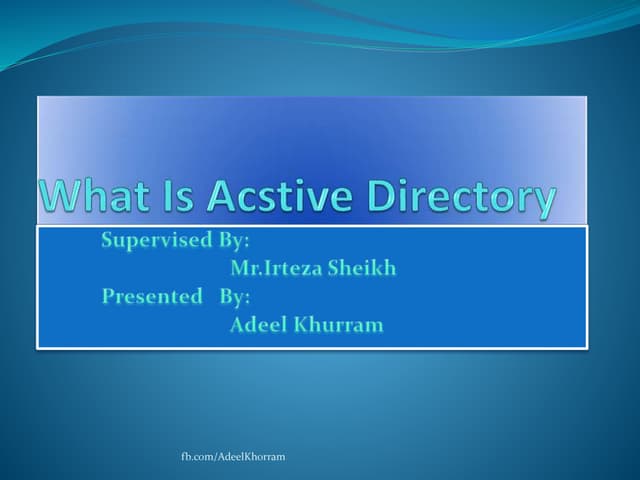 What Is Acstive Directory

Supervised By:
Mr.Irteza Sheikh
Presented By:
Adeel Khurram

fb.com/AdeelKhorram